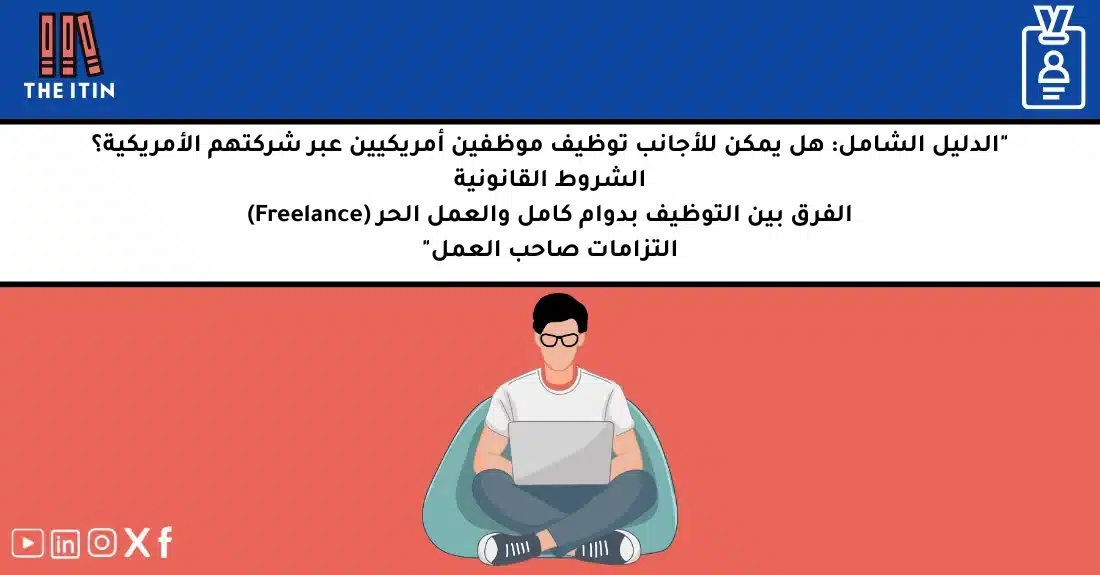 THE ITIN

"الدليل الشامل: هل يمكن للأجانب توظيف موظفين أمريكيين عبر شركتهم الأمريكية؟
الشروط القانونية
الفرق بين التوظيف بدوام كامل والعمل الحر (Freelance)
التزامات صاحب العمل"